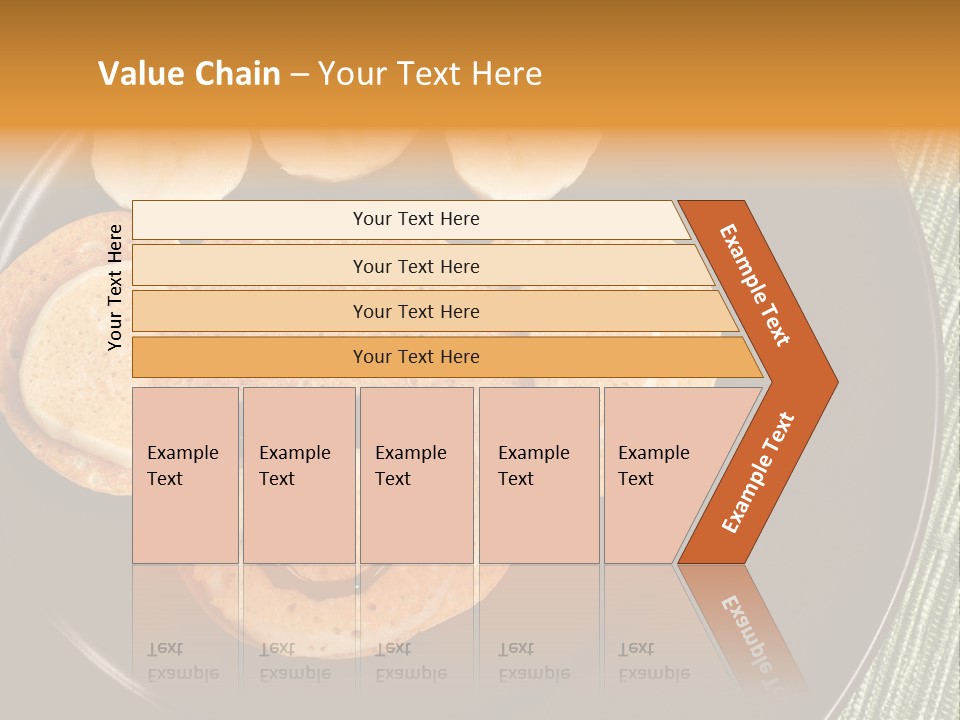 Value Chain – Your Text Here

Your Text Here

Your Text Here

Your Text Here

Your Text Here

Your Text Here

Example Text

Example Text

Example Text

Example Text

Example Text

Example Text

Example Text